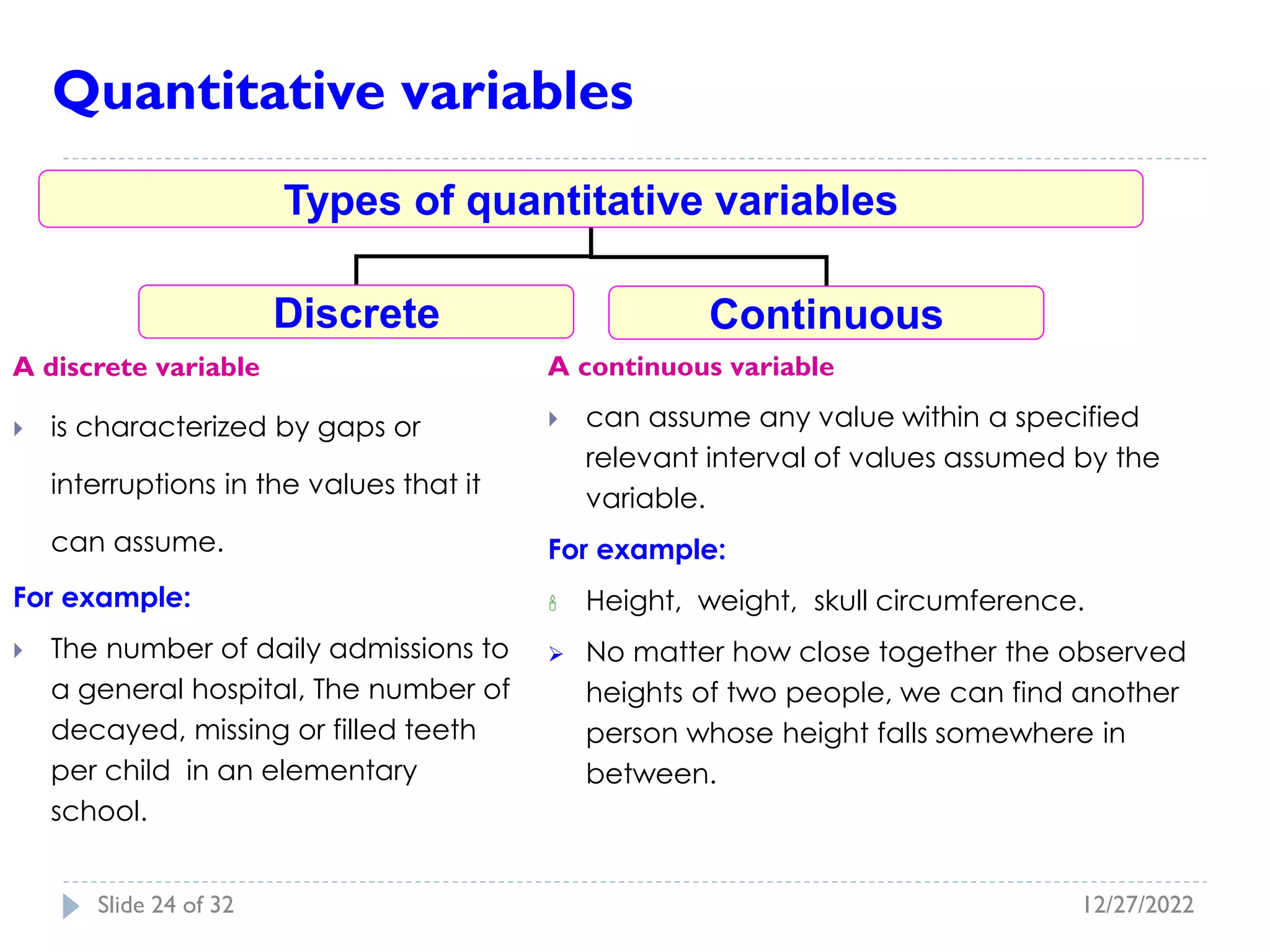 Quantitative variables

Types of quantitative variables

Discrete

Continuous

A discrete variable

is characterized by gaps or interruptions in the values that it can assume.

For example:

The number of daily admissions to a general hospital, The number of decayed, missing or filled teeth per child in an elementary school.

A continuous variable

can assume any value within a specified relevant interval of values assumed by the variable.

For example:

Height, weight, skull circumference.

No matter how close together the observed heights of two people, we can find another person whose height falls somewhere in between.

Slide 24 of 32

12/27/2022